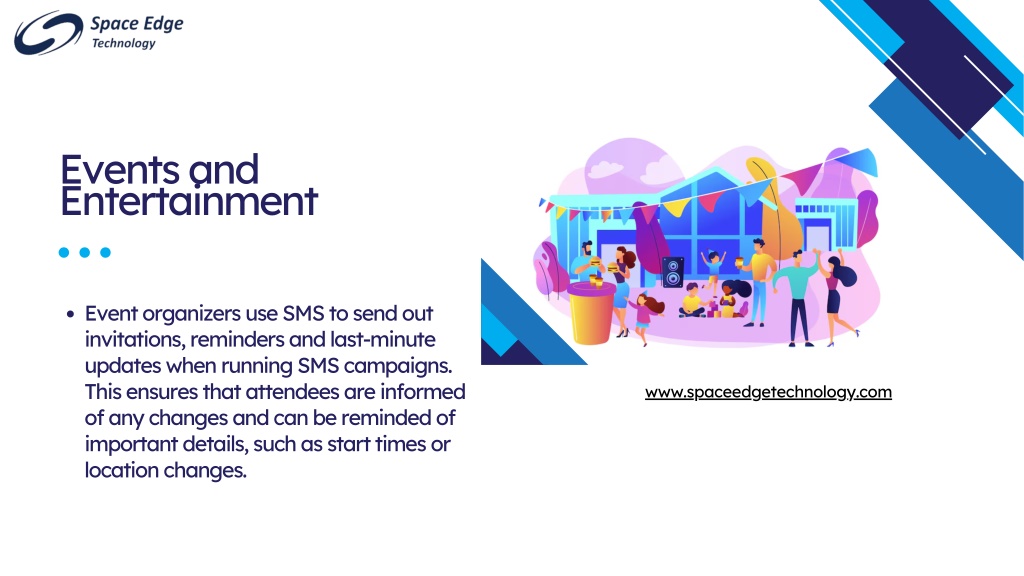 Space Edge
Technology

Events and Entertainment

• Event organizers use SMS to send out invitations, reminders and last-minute updates when running SMS campaigns. This ensures that attendees are informed of any changes and can be reminded of important details, such as start times or location changes.

www.spaceedgetechnology.com